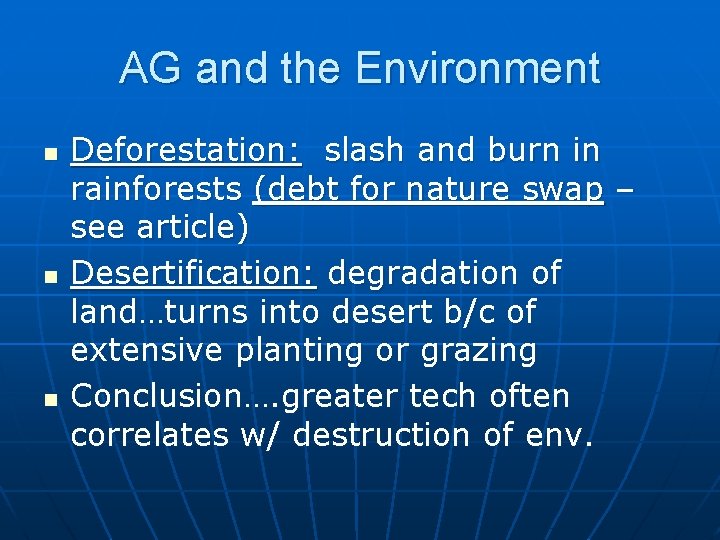 AG and the Environment

- Deforestation: slash and burn in rainforests (debt for nature swap – see article)
- Desertification: degradation of land…turns into desert b/c of extensive planting or grazing
- Conclusion….greater tech often correlates w/ destruction of env.